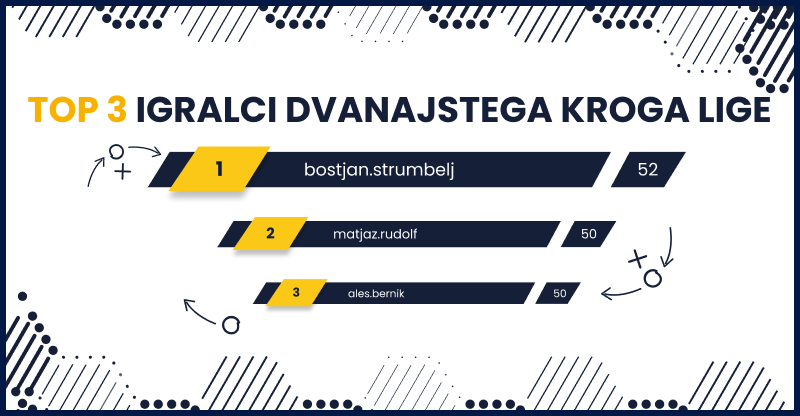 TOP 3 IGRALCI DVANAJSTEGA KROGA LIGE

1 bostjan.strumbelj 52

2 matjaz.rudolf 50

3 ales.bernik 50